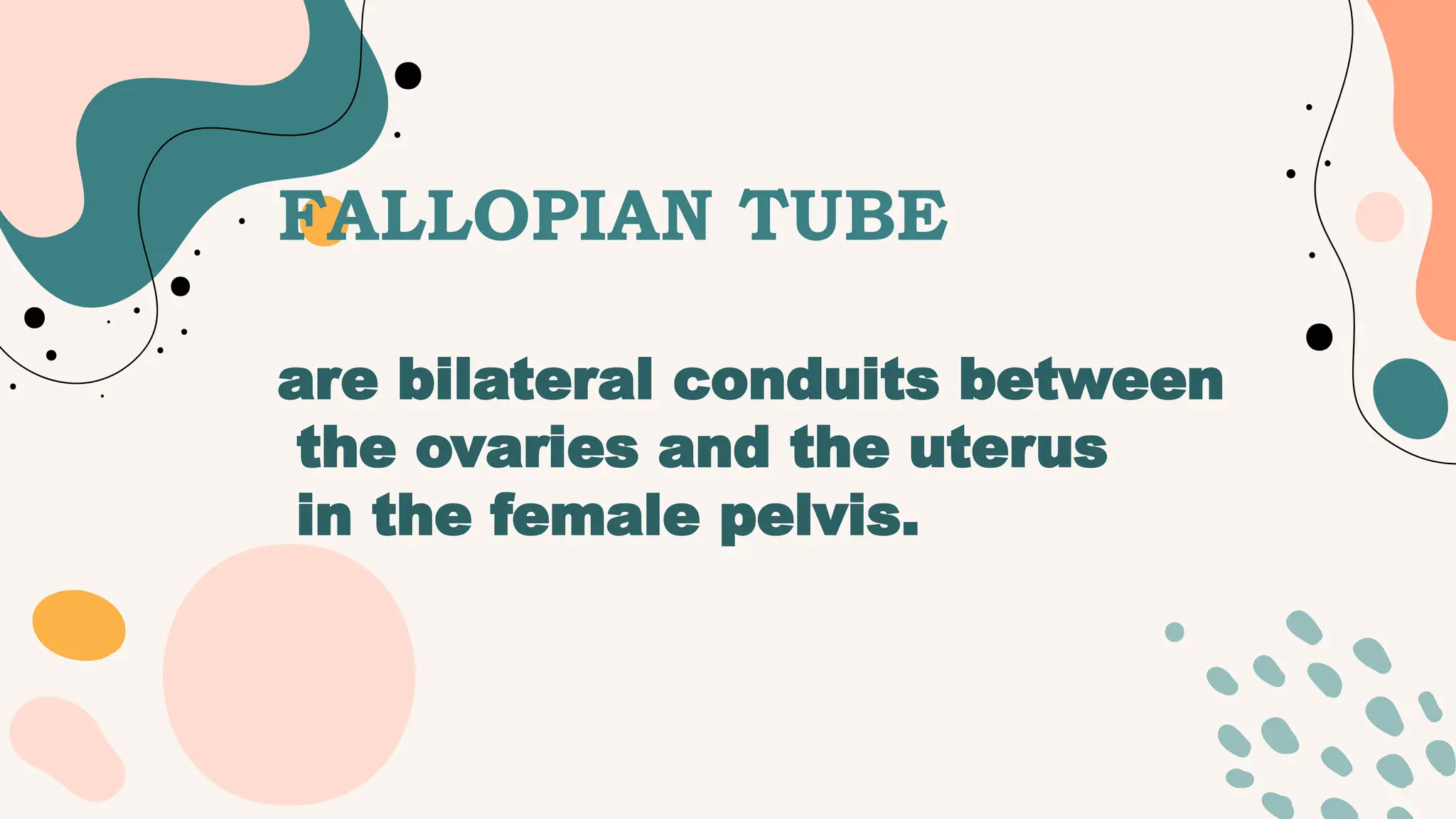 FALLOPIAN TUBE

are bilateral conduits between the ovaries and the uterus in the female pelvis.